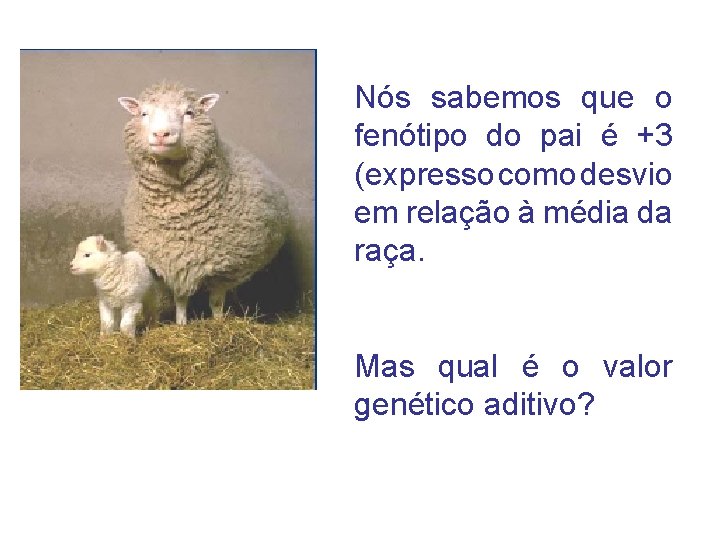 Nós sabemos que o fenótipo do pai é +3 (expresso como desvio em relação à média da raça.

Mas qual é o valor genético aditivo?